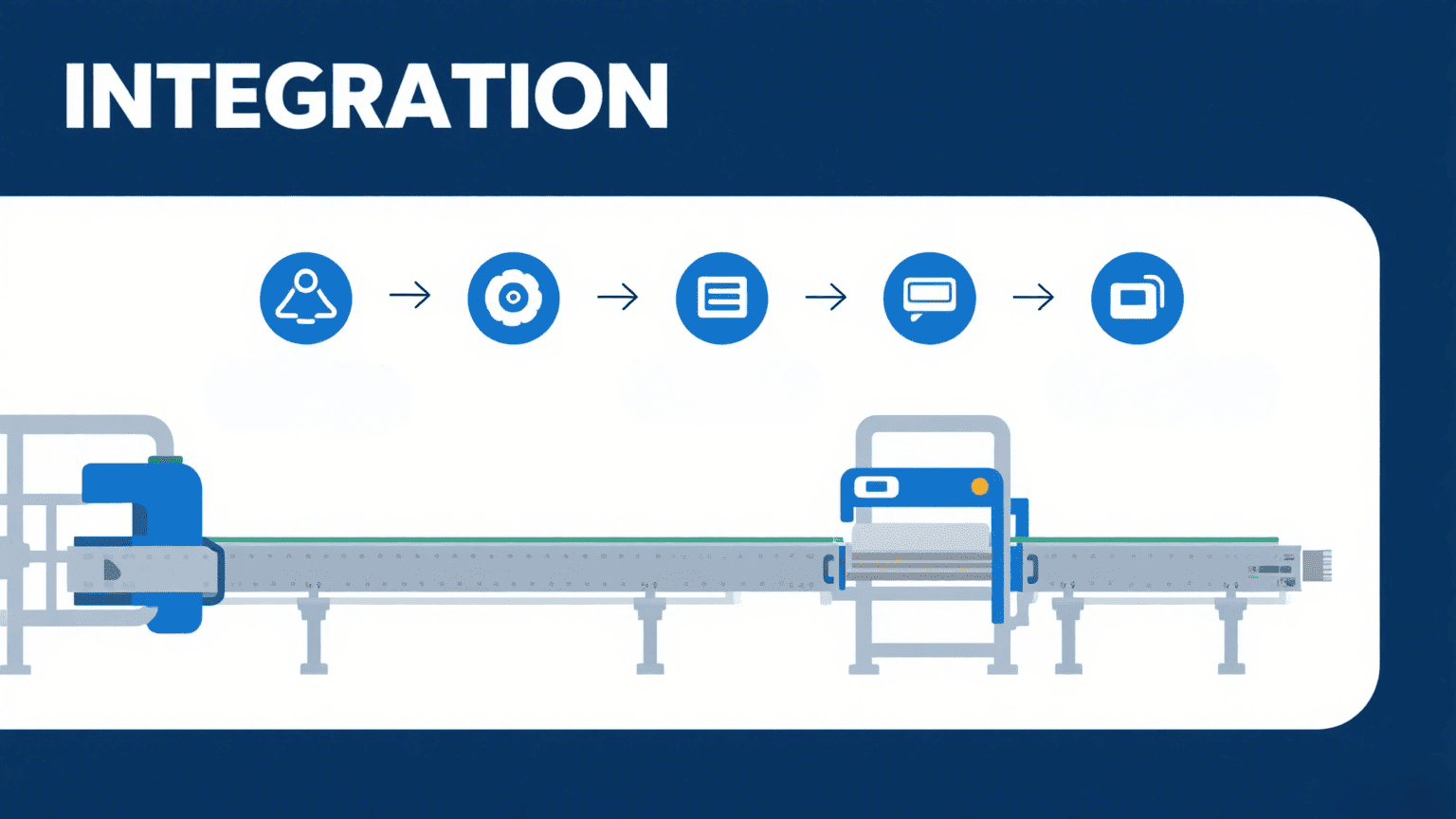 INTEGRATION